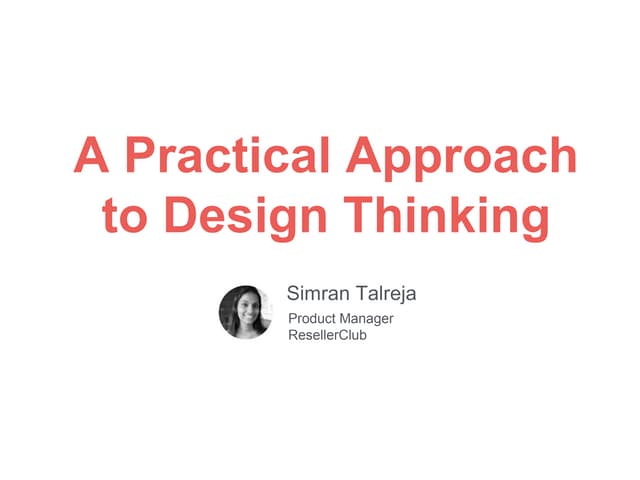 A Practical Approach to Design Thinking

Simran Talreja
Product Manager
ResellerClub